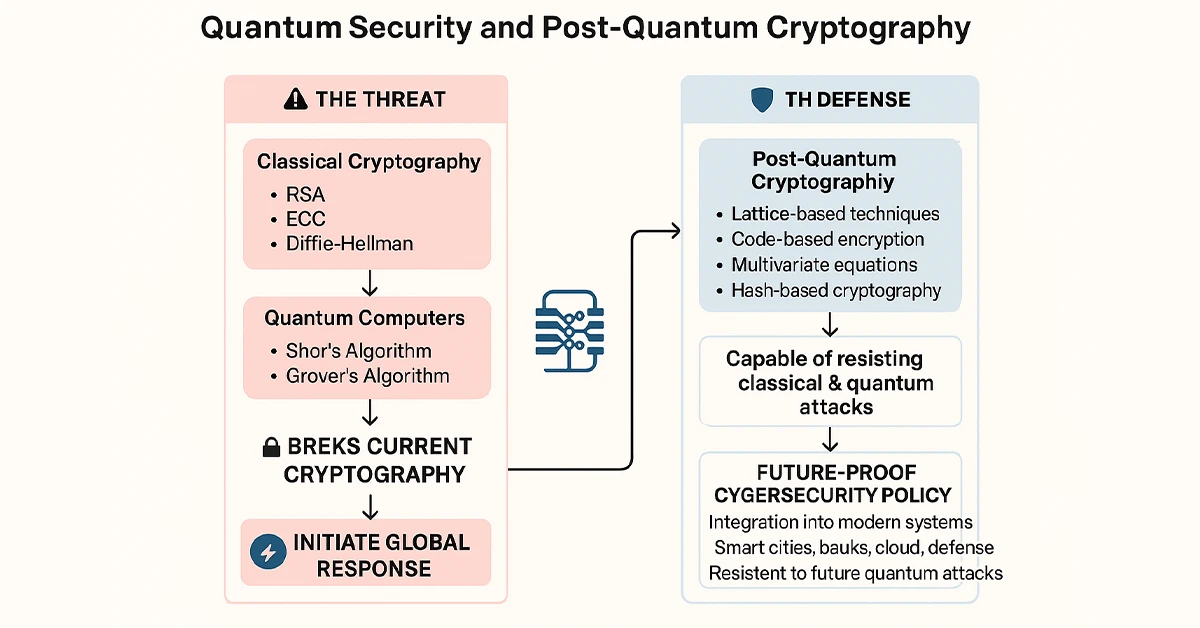 Quantum Security and Post-Quantum Cryptography

THE THREAT

Classical Cryptography
• RSA
• ECC
• Diffie-Hellman

Quantum Computers
• Shor's Algorithm
• Grover's Algorithm

BREKS CURRENT CRYPTOGRAPHY

INITIATE GLOBAL RESPONSE

TH DEFENSE

Post-Quantum Cryptographiy
• Lattice-based techniques
• Code-based encryption
• Multivariate equations
• Hash-based cryptography

Capable of resisting classical & quantum attacks

FUTURE-PROOF CYGERSECURITY POLICY
Integration into modern systems
Smart cities, bauks, cloud, defense
Resistent to future quantum attacks